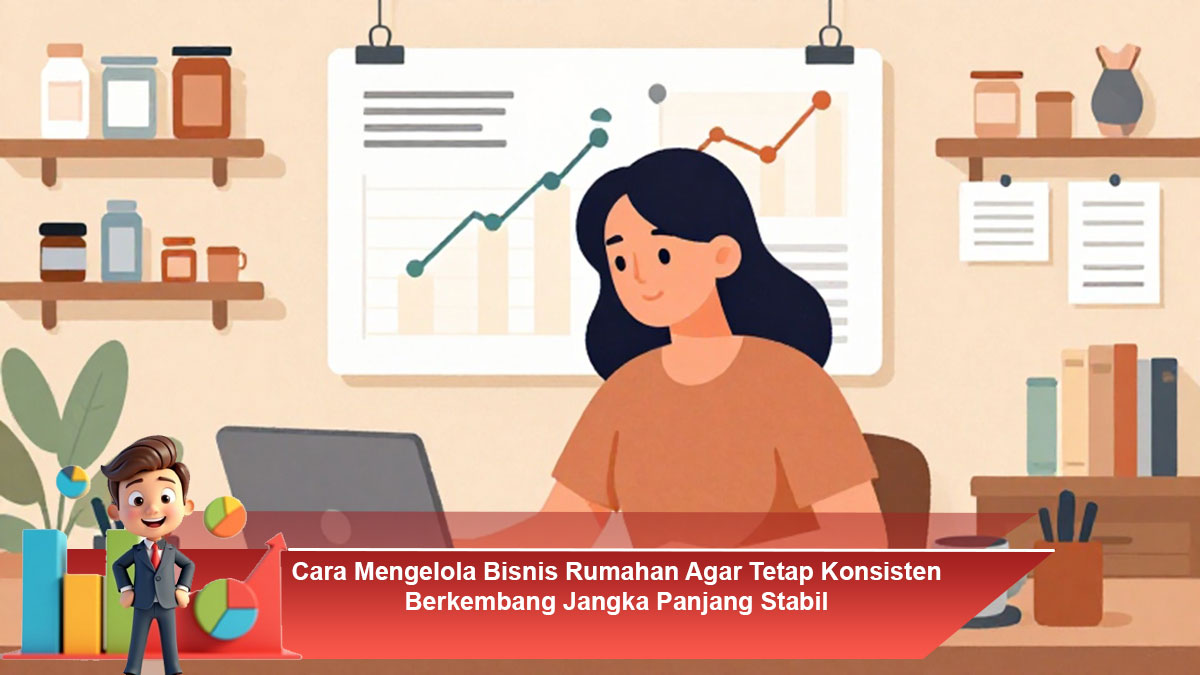 Cara Mengelola Bisnis Rumahan Agar Tetap Konsisten Berkembang Jangka Panjang Stabil